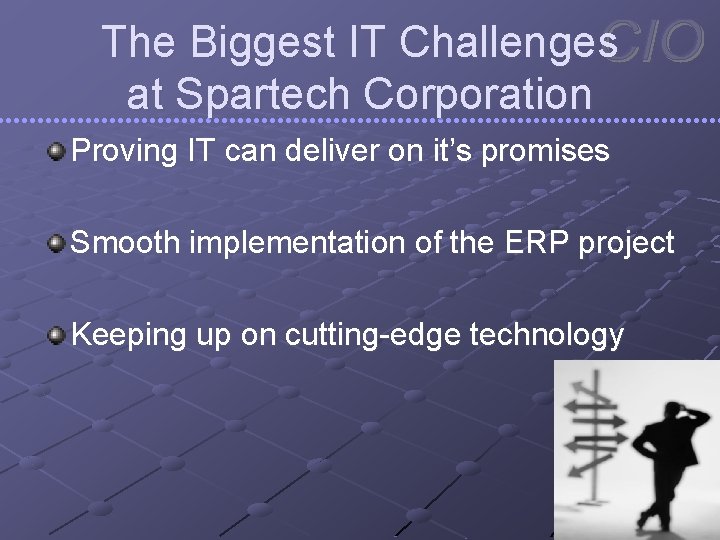 The Biggest IT Challenges at Spartech Corporation CIO

Proving IT can deliver on it's promises

Smooth implementation of the ERP project

Keeping up on cutting-edge technology